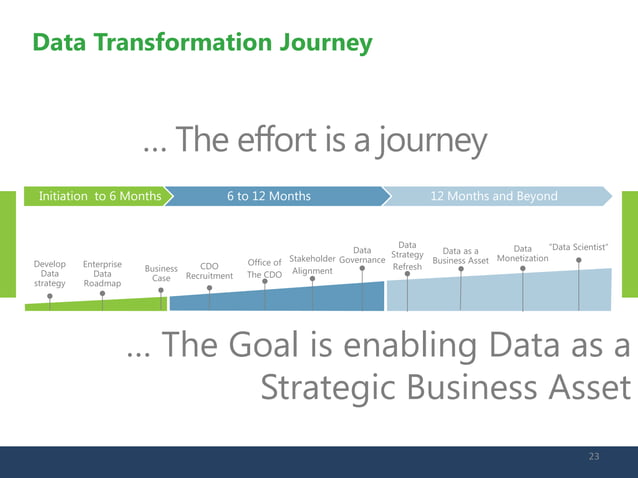 Data Transformation Journey

... The effort is a journey

Initiation to 6 Months

6 to 12 Months

12 Months and Beyond

Develop Data strategy

Enterprise Data Roadmap

Business Case

CDO Recruitment

Office of The CDO

Stakeholder Alignment

Data Governance

Data Strategy Refresh

Data as a Business Asset

Data Monetization

"Data Scientist"

... The Goal is enabling Data as a Strategic Business Asset

23